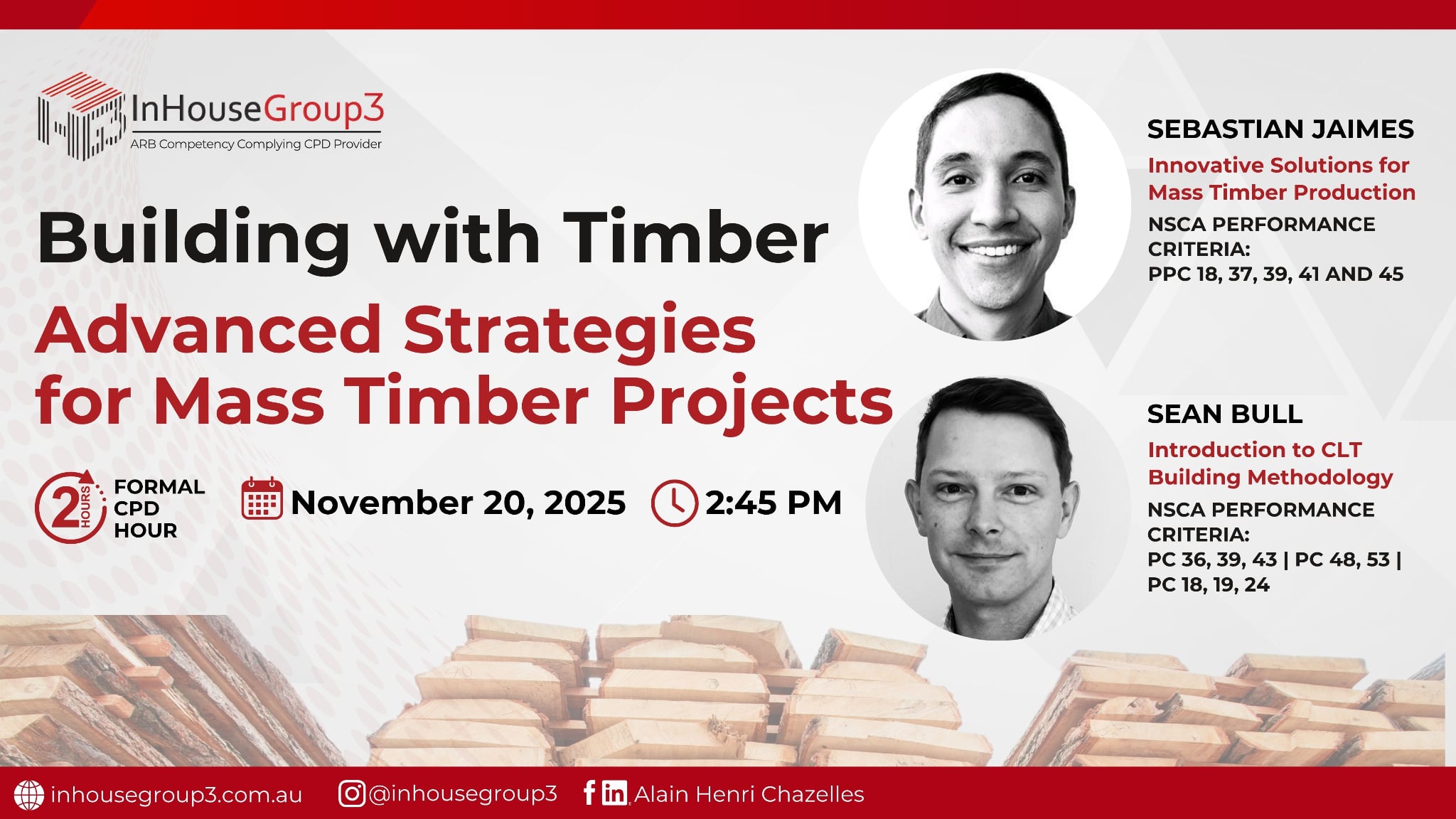 InHouseGroup3
ARB Competency Complying CPD Provider

Building with Timber

Advanced Strategies for Mass Timber Projects

2 HOURS FORMAL CPD HOUR

November 20, 2025

2:45 PM

SEBASTIAN JAIMES
Innovative Solutions for Mass Timber Production
NSCA PERFORMANCE CRITERIA:
PPC 18, 37, 39, 41 AND 45

SEAN BULL
Introduction to CLT Building Methodology
NSCA PERFORMANCE CRITERIA:
PC 36, 39, 43 | PC 48, 53 | PC 18, 19, 24

inhousegroup3.com.au @inhousegroup3 Alain Henri Chazelles